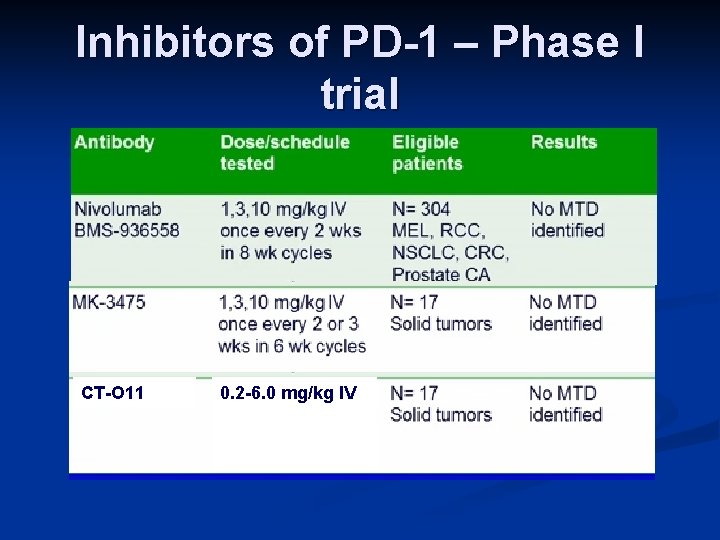 Inhibitors of PD-1 – Phase I trial

| Antibody | Dose/schedule tested | Eligible patients | Results |
|---|---|---|---|
| Nivolumab BMS-936558 | 1,3,10 mg/kg IV once every 2 wks in 8 wk cycles | N= 304 MEL, RCC, NSCLC, CRC, Prostate CA | No MTD identified |
| MK-3475 | 1,3,10 mg/kg IV once every 2 or 3 wks in 6 wk cycles | N= 17 Solid tumors | No MTD identified |
| CT-O11 | 0.2-6.0 mg/kg IV | N= 17 Solid tumors | No MTD identified |